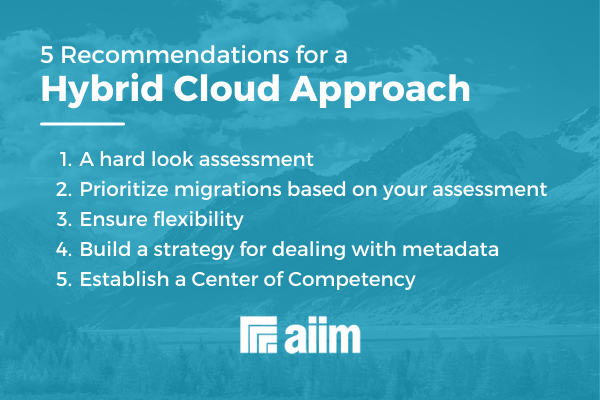 5 Recommendations for a
Hybrid Cloud Approach

1. A hard look assessment
2. Prioritize migrations based on your assessment
3. Ensure flexibility
4. Build a strategy for dealing with metadata
5. Establish a Center of Competency

aiim